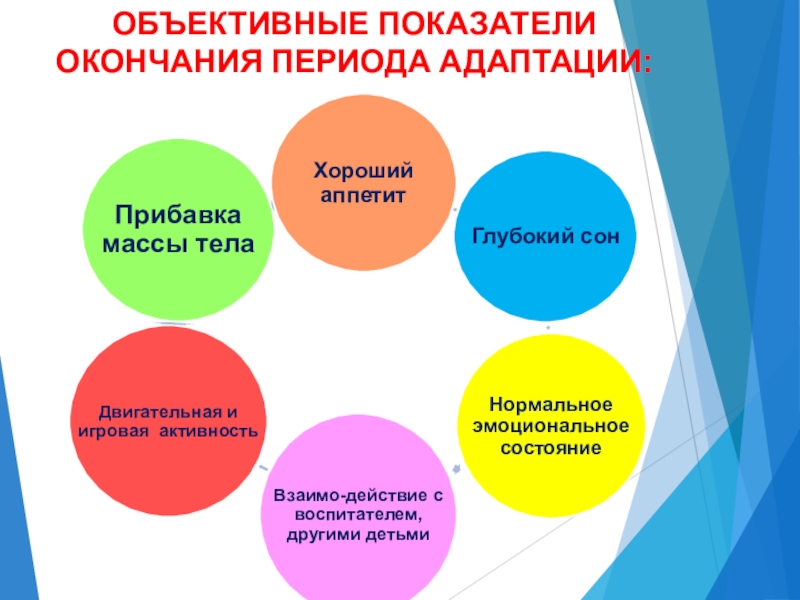 ОБЪЕКТИВНЫЕ ПОКАЗАТЕЛИ ОКОНЧАНИЯ ПЕРИОДА АДАПТАЦИИ:

Хороший аппетит

Глубокий сон

Нормальное эмоциональное состояние

Взаимо-действие с воспитателем, другими детьми

Двигательная и игровая активность

Прибавка массы тела